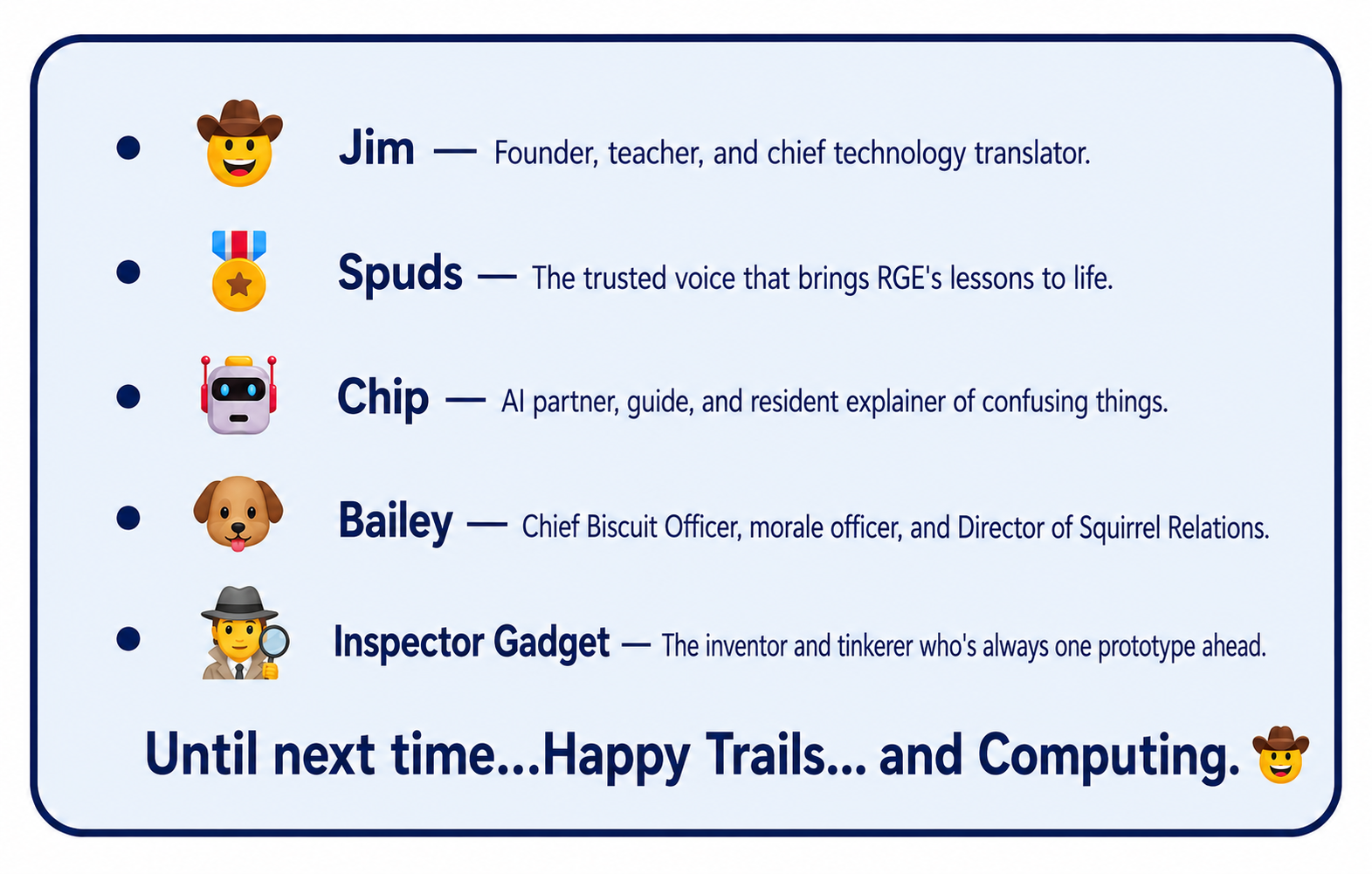 • Jim — Founder, teacher, and chief technology translator.

• Spuds — The trusted voice that brings RGE's lessons to life.

• Chip — AI partner, guide, and resident explainer of confusing things.

• Bailey — Chief Biscuit Officer, morale officer, and Director of Squirrel Relations.

• Inspector Gadget — The inventor and tinkerer who's always one prototype ahead.

Until next time...Happy Trails... and Computing.